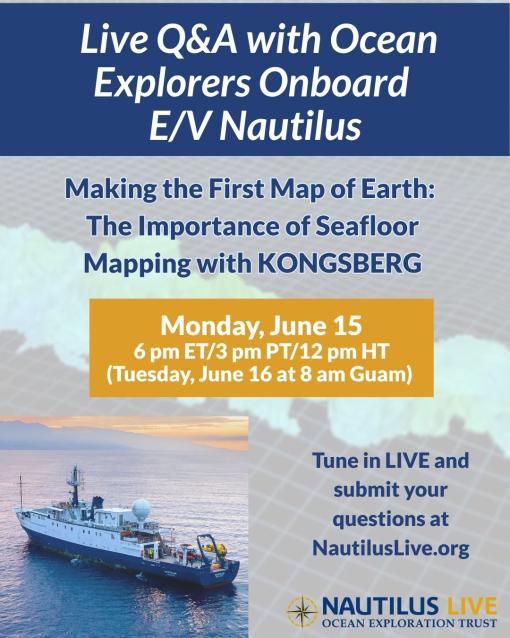 Live Q&A with Ocean Explorers Onboard E/V Nautilus

Making the First Map of Earth: The Importance of Seafloor Mapping with KONGSBERG

Monday, June 15
6 pm ET/3 pm PT/12 pm HT
(Tuesday, June 16 at 8 am Guam)

Tune in LIVE and submit your questions at NautilusLive.org

NAUTILUS LIVE
OCEAN EXPLORATION TRUST